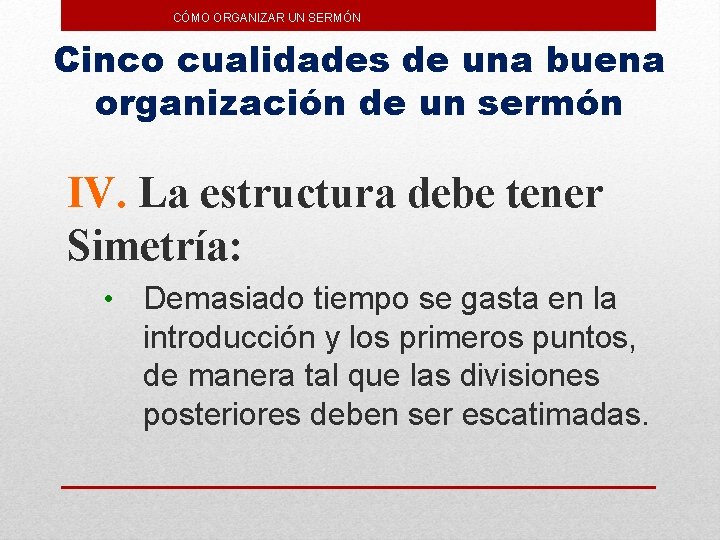 CÓMO ORGANIZAR UN SERMÓN

Cinco cualidades de una buena organización de un sermón

IV. La estructura debe tener Simetría:

• Demasiado tiempo se gasta en la introducción y los primeros puntos, de manera tal que las divisiones posteriores deben ser escatimadas.